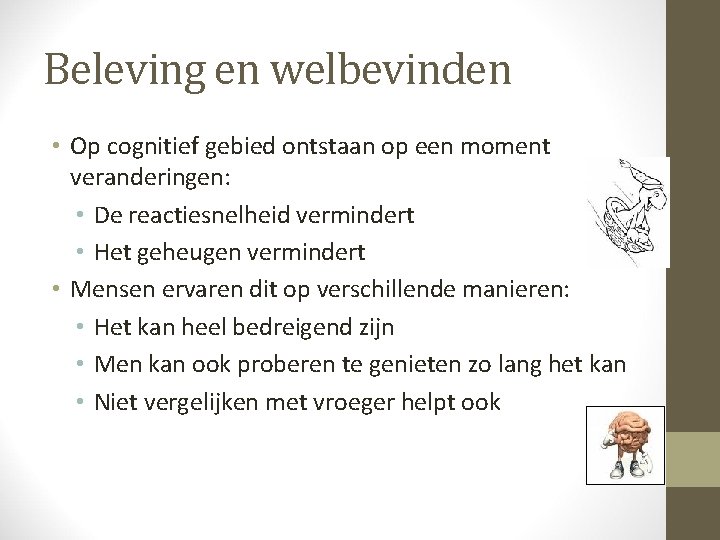 Beleving en welbevinden

• Op cognitief gebied ontstaan op een moment veranderingen:
  • De reactiesnelheid vermindert
  • Het geheugen vermindert
• Mensen ervaren dit op verschillende manieren:
  • Het kan heel bedreigend zijn
  • Men kan ook proberen te genieten zo lang het kan
  • Niet vergelijken met vroeger helpt ook